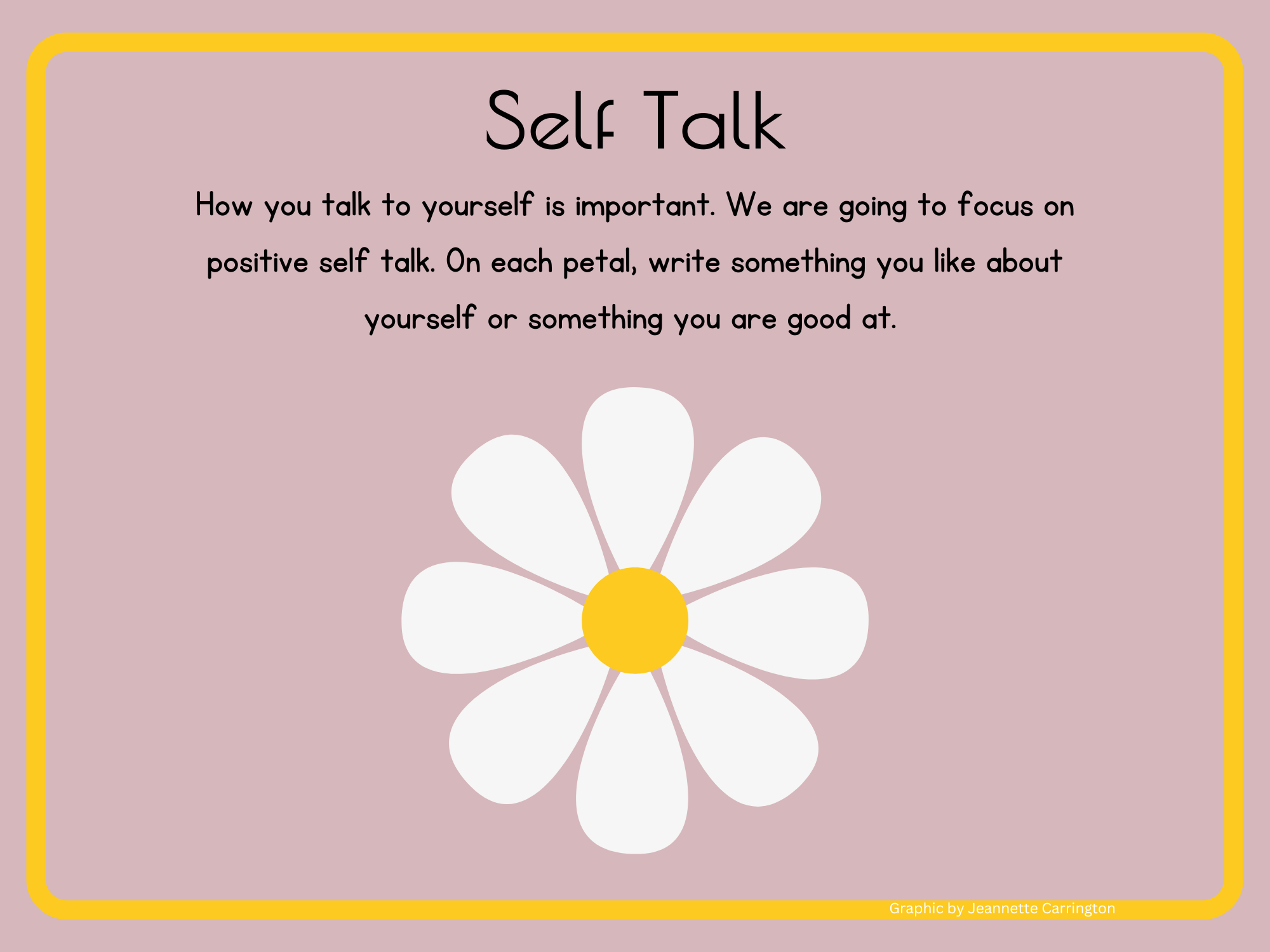 Self Talk

How you talk to yourself is important. We are going to focus on positive self talk. On each petal, write something you like about yourself or something you are good at.

Graphic by Jeannette Carrington